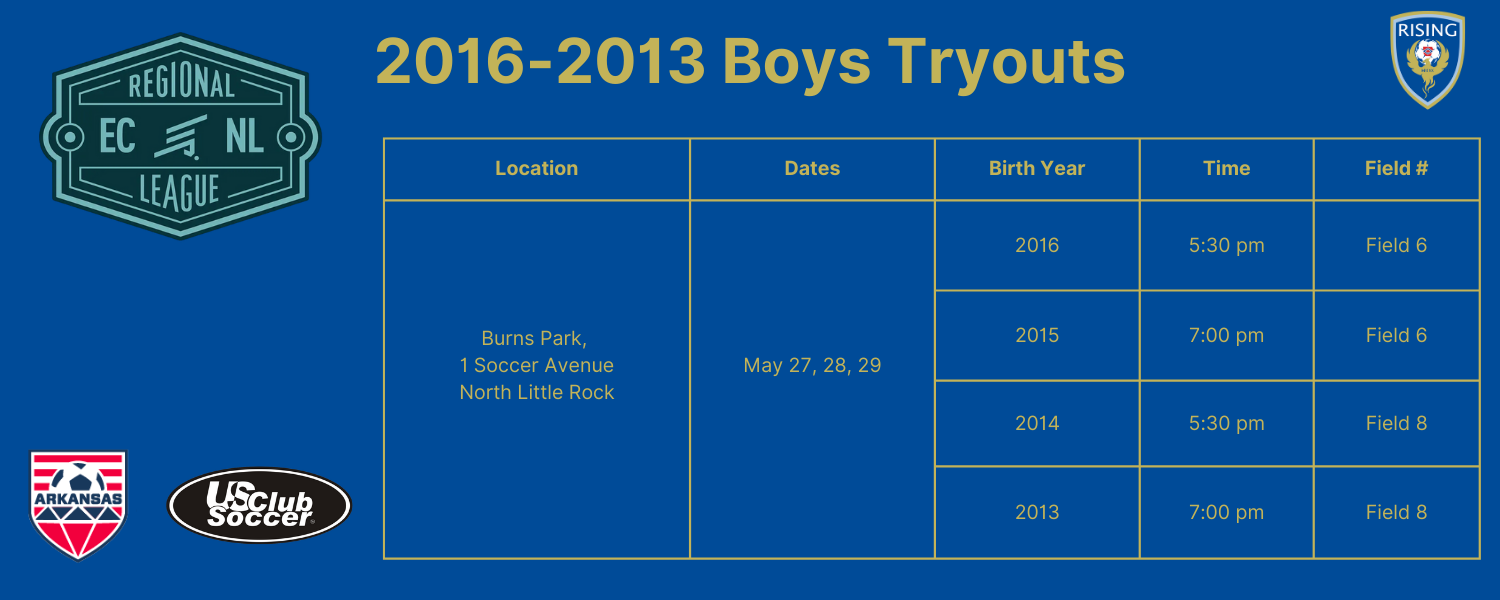 REGIONAL
EC NL
LEAGUE

2016-2013 Boys Tryouts

RISING

| Location | Dates | Birth Year | Time | Field # |
|---|---|---|---|---|
| Burns Park, 1 Soccer Avenue North Little Rock | May 27, 28, 29 | 2016 | 5:30 pm | Field 6 |
| | | 2015 | 7:00 pm | Field 6 |
| | | 2014 | 5:30 pm | Field 8 |
| | | 2013 | 7:00 pm | Field 8 |

ARKANSAS

US Club Soccer